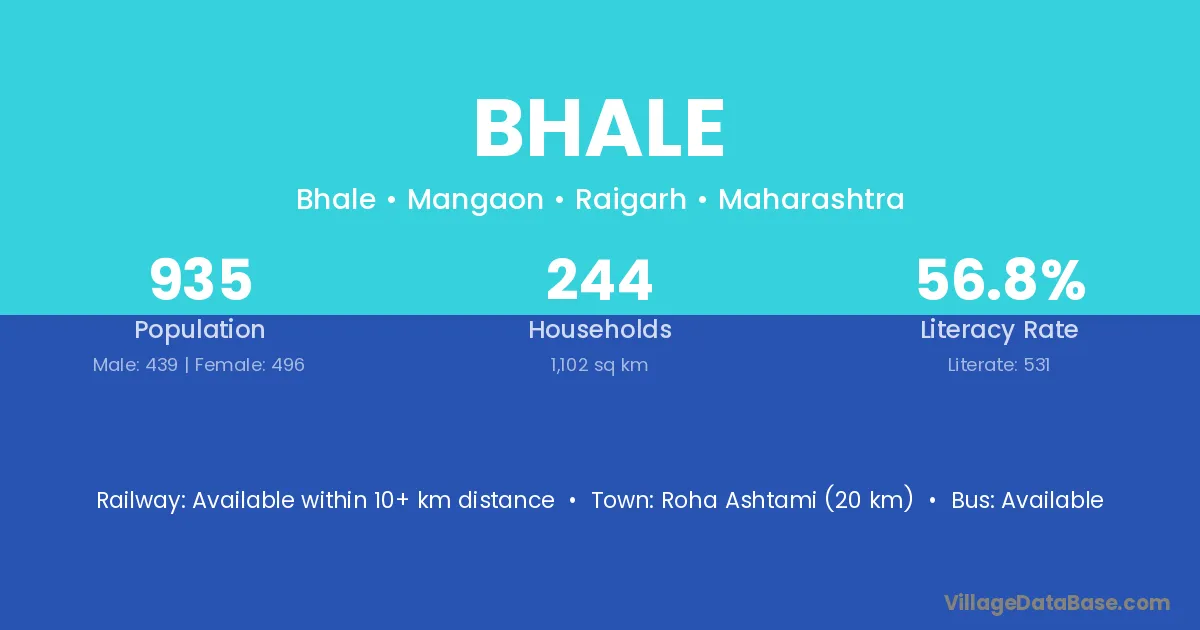 BHALE

Bhale • Mangaon • Raigarh • Maharashtra

935
Population
Male: 439 | Female: 496

244
Households
1,102 sq km

56.8%
Literacy Rate
Literate: 531

Railway: Available within 10+ km distance • Town: Roha Ashtami (20 km) • Bus: Available

VillageDataBase.com